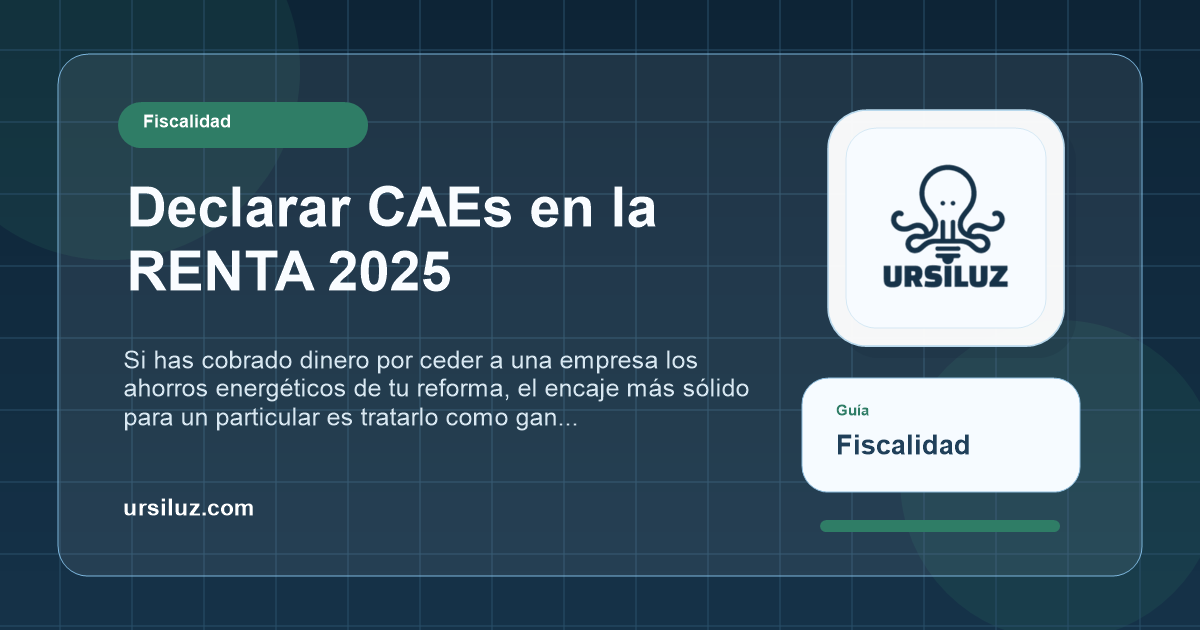 Fiscalidad

Declarar CAEs en la RENTA 2025

Si has cobrado dinero por ceder a una empresa los ahorros energéticos de tu reforma, el encaje más sólido para un particular es tratarlo como gan...

ursiluz.com

URSILUZ

Guía

Fiscalidad